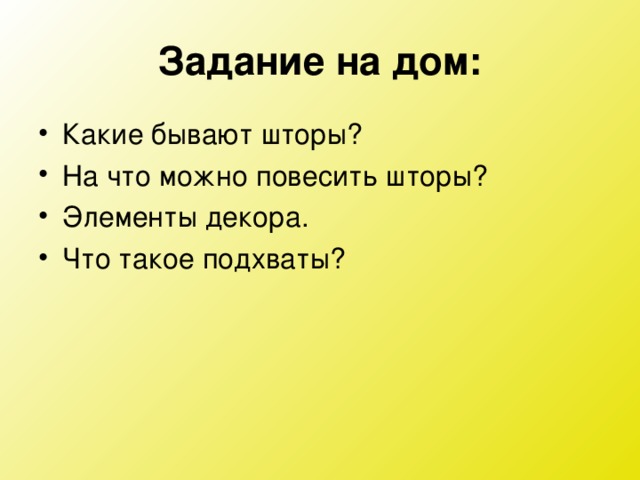 Задание на дом:

• Какие бывают шторы?
• На что можно повесить шторы?
• Элементы декора.
• Что такое подхваты?